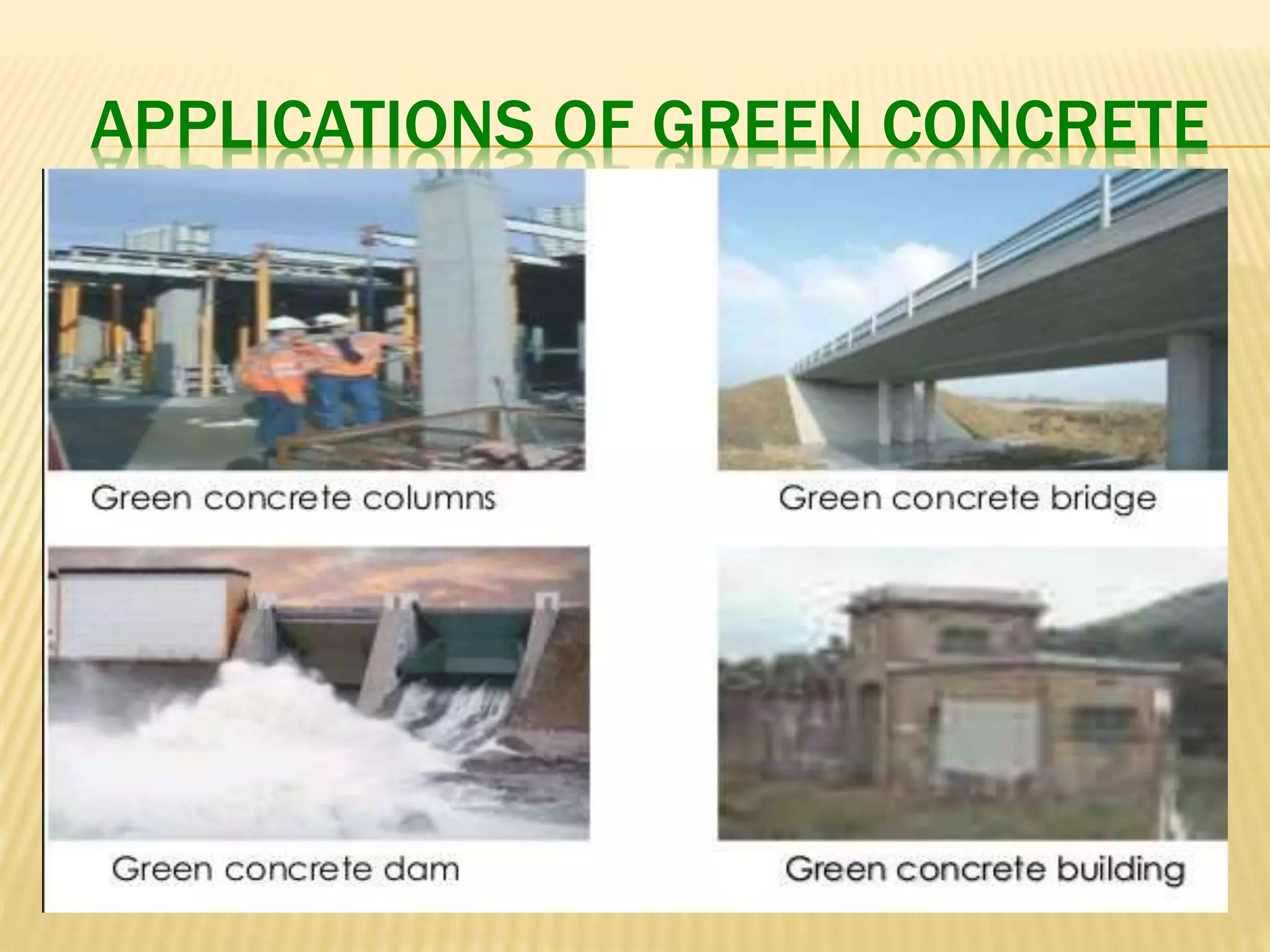 APPLICATIONS OF GREEN CONCRETE

Green concrete columns

Green concrete bridge

Green concrete dam

Green concrete building